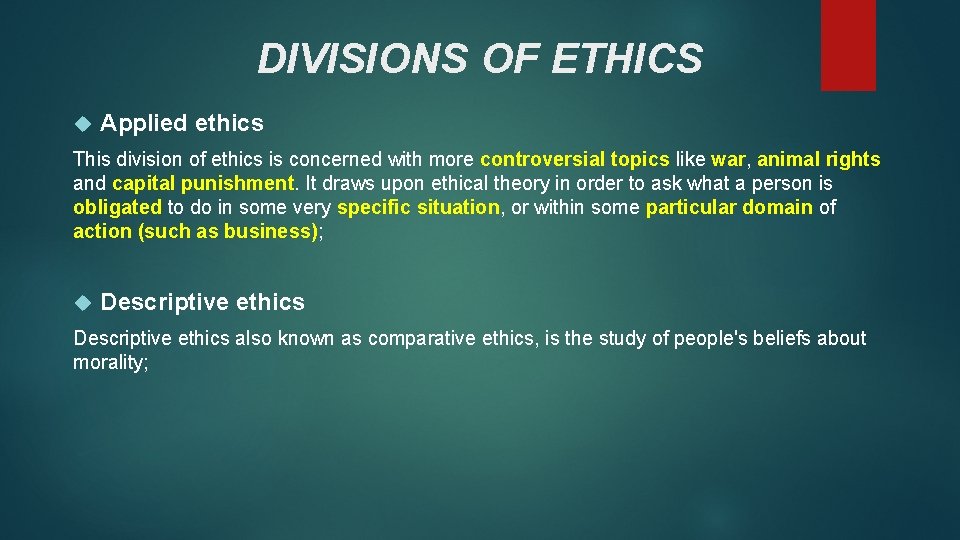 DIVISIONS OF ETHICS

Applied ethics

This division of ethics is concerned with more controversial topics like war, animal rights and capital punishment. It draws upon ethical theory in order to ask what a person is obligated to do in some very specific situation, or within some particular domain of action (such as business);

Descriptive ethics

Descriptive ethics also known as comparative ethics, is the study of people's beliefs about morality;